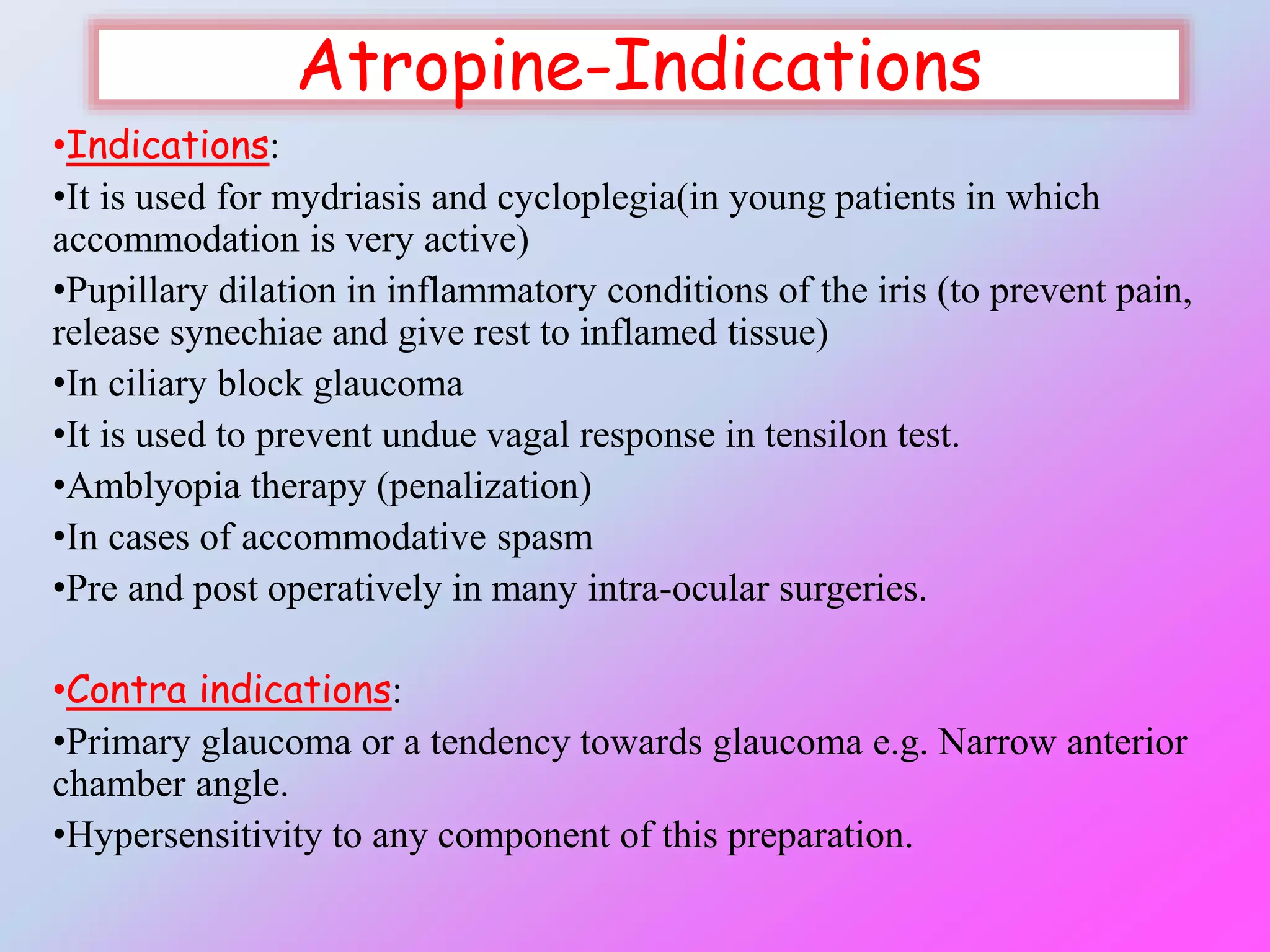 Atropine-Indications

•Indications:

•It is used for mydriasis and cycloplegia(in young patients in which accommodation is very active)

•Pupillary dilation in inflammatory conditions of the iris (to prevent pain, release synechiae and give rest to inflamed tissue)

•In ciliary block glaucoma

•It is used to prevent undue vagal response in tensilon test.

•Amblyopia therapy (penalization)

•In cases of accommodative spasm

•Pre and post operatively in many intra-ocular surgeries.

•Contra indications:

•Primary glaucoma or a tendency towards glaucoma e.g. Narrow anterior chamber angle.

•Hypersensitivity to any component of this preparation.